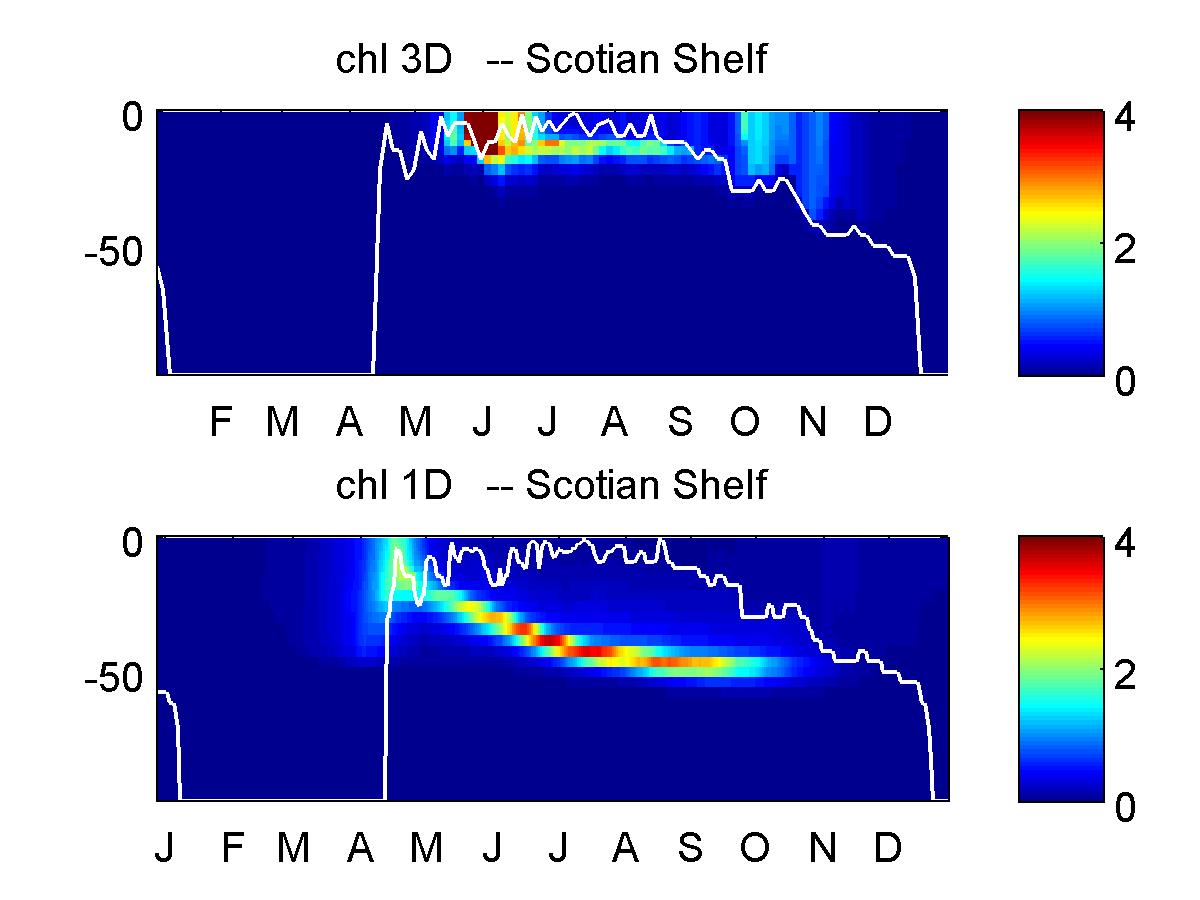 chl 3D -- Scotian Shelf

0
-50

4
2
0

F M A M J J A S O N D

chl 1D -- Scotian Shelf

0
-50

4
2
0

J F M A M J J A S O N D